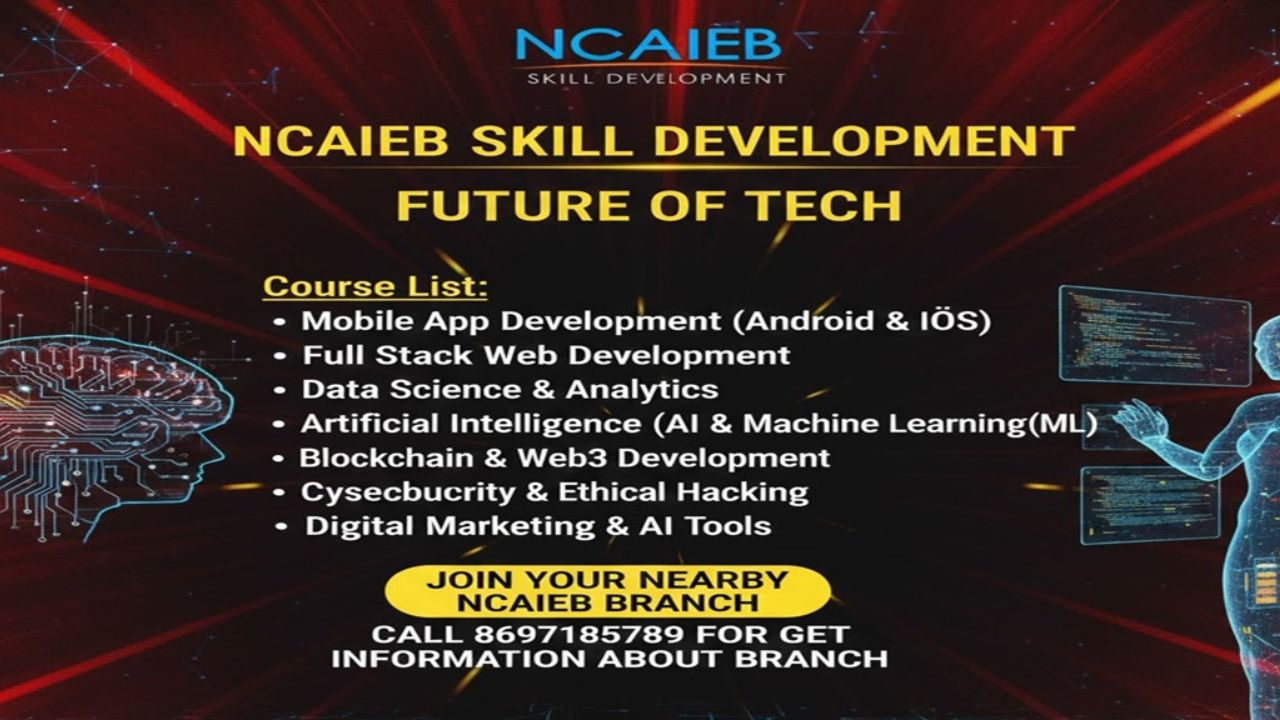 NCAIEB
SKILL DEVELOPMENT

NCAIEB SKILL DEVELOPMENT
FUTURE OF TECH

Course List:
• Mobile App Development (Android & IÖS)
• Full Stack Web Development
• Data Science & Analytics
• Artificial Intelligence (AI & Machine Learning(ML)
• Blockchain & Web3 Development
• Cysecbucrity & Ethical Hacking
• Digital Marketing & AI Tools

JOIN YOUR NEARBY NCAIEB BRANCH

CALL 8697185789 FOR GET INFORMATION ABOUT BRANCH